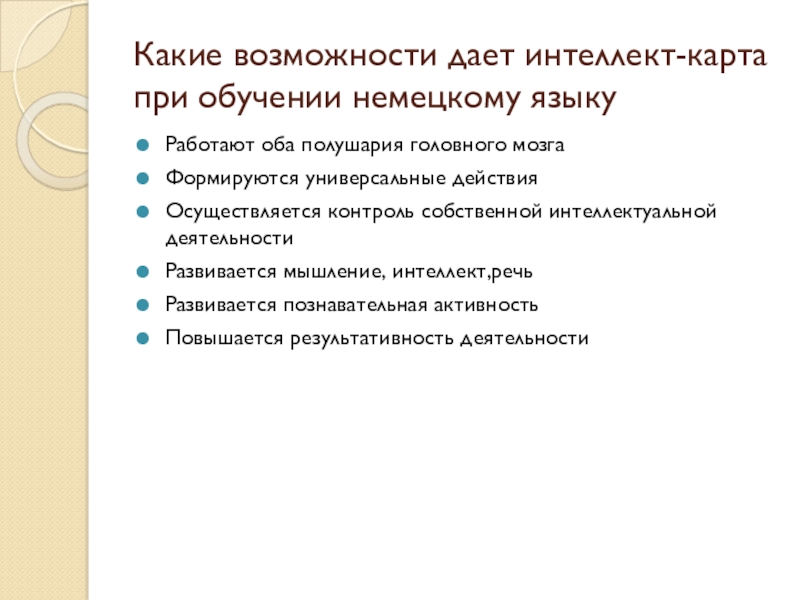 Какие возможности дает интеллект-карта при обучении немецкому языку

Работают оба полушария головного мозга

Формируются универсальные действия

Осуществляется контроль собственной интеллектуальной деятельности

Развивается мышление, интеллект,речь

Развивается познавательная активность

Повышается результативность деятельности